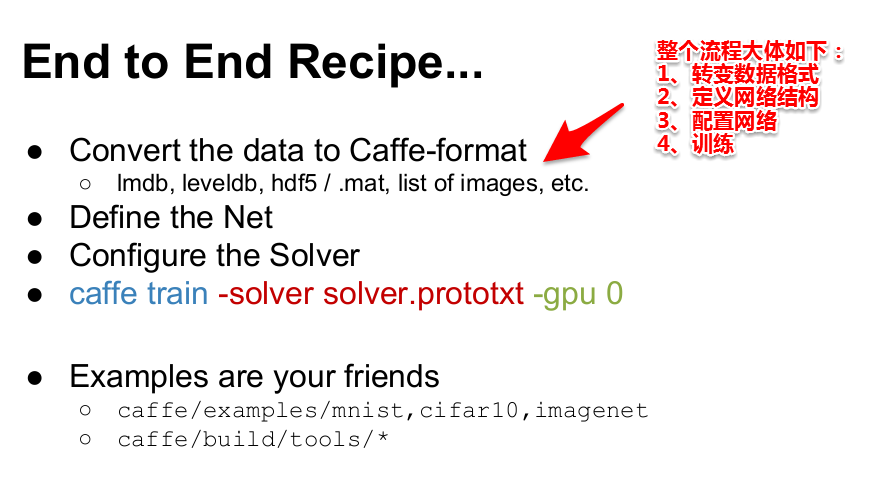 End to End Recipe...

整个流程大体如下：
1、转变数据格式
2、定义网络结构
3、配置网络
4、训练

● Convert the data to Caffe-format
 ○ lmdb, leveldb, hdf5 / .mat, list of images, etc.
● Define the Net
● Configure the Solver
● caffe train -solver solver.prototxt -gpu 0

● Examples are your friends
 ○ caffe/examples/mnist,cifar10,imagenet
 ○ caffe/build/tools/*